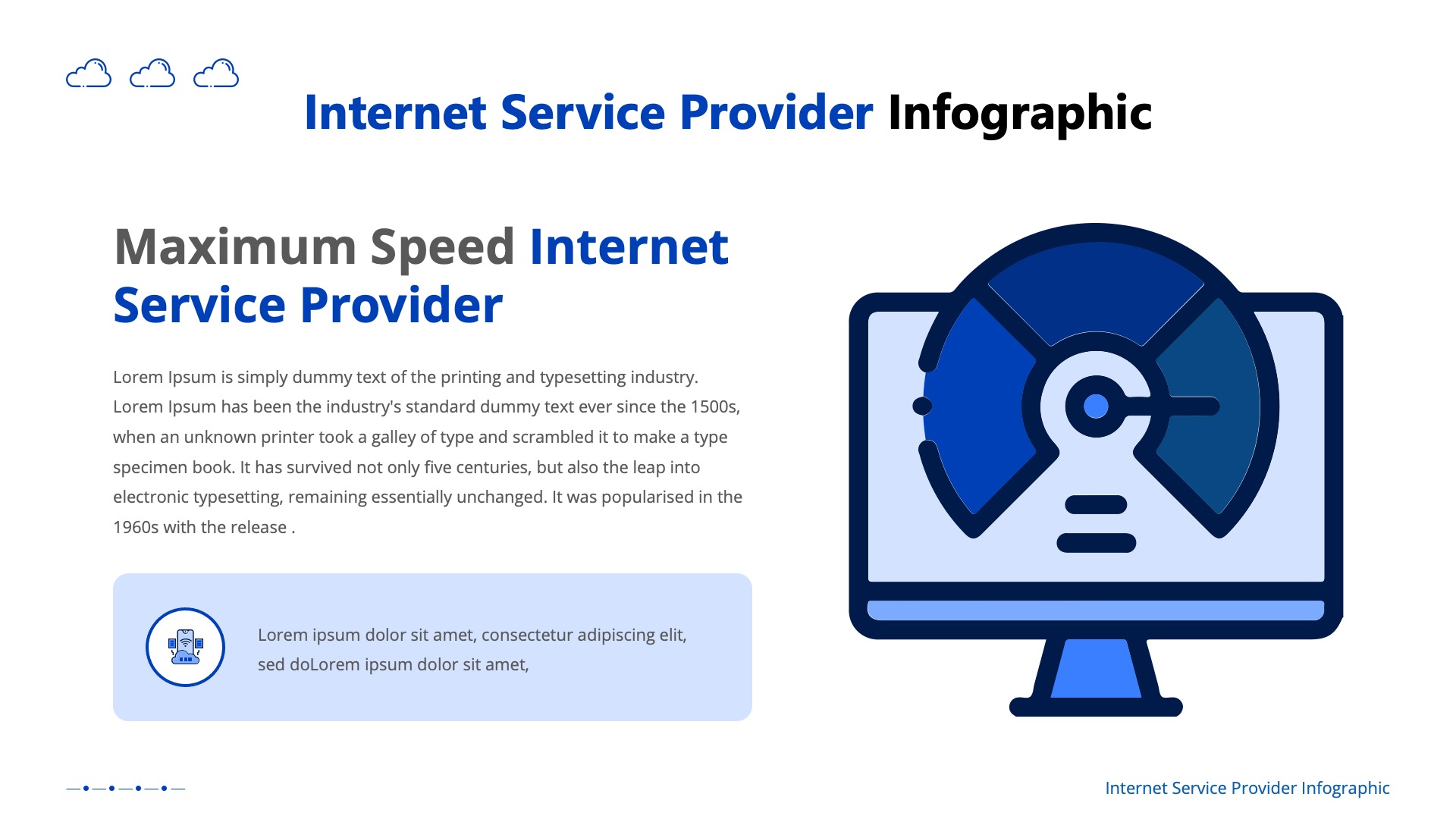 Internet Service Provider Infographic

Maximum Speed Internet Service Provider

Lorem Ipsum is simply dummy text of the printing and typesetting industry. Lorem Ipsum has been the industry's standard dummy text ever since the 1500s, when an unknown printer took a galley of type and scrambled it to make a type specimen book. It has survived not only five centuries, but also the leap into electronic typesetting, remaining essentially unchanged. It was popularised in the 1960s with the release .

Lorem ipsum dolor sit amet, consectetur adipiscing elit, sed doLorem ipsum dolor sit amet,

Internet Service Provider Infographic